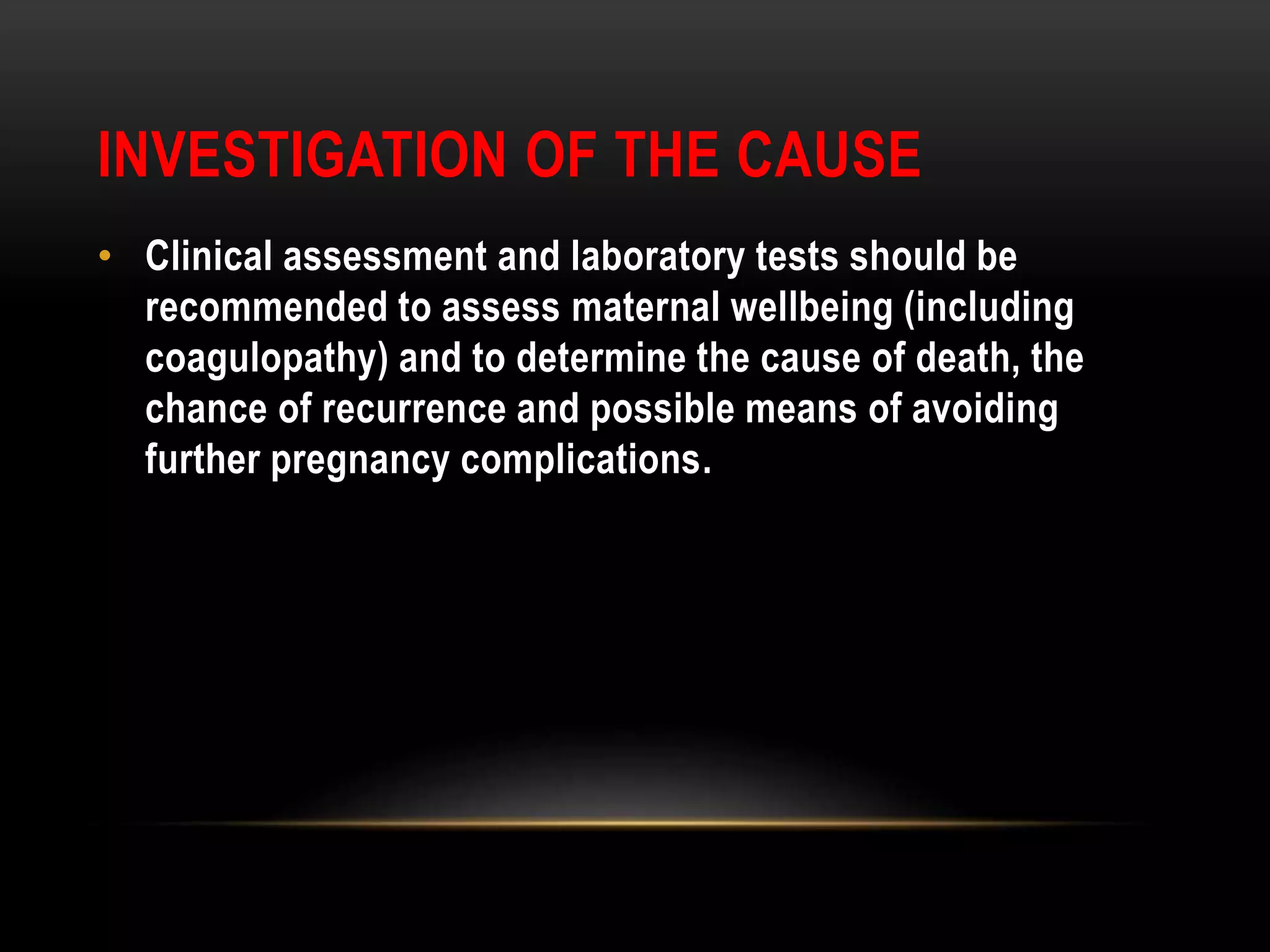 INVESTIGATION OF THE CAUSE

• Clinical assessment and laboratory tests should be recommended to assess maternal wellbeing (including coagulopathy) and to determine the cause of death, the chance of recurrence and possible means of avoiding further pregnancy complications.